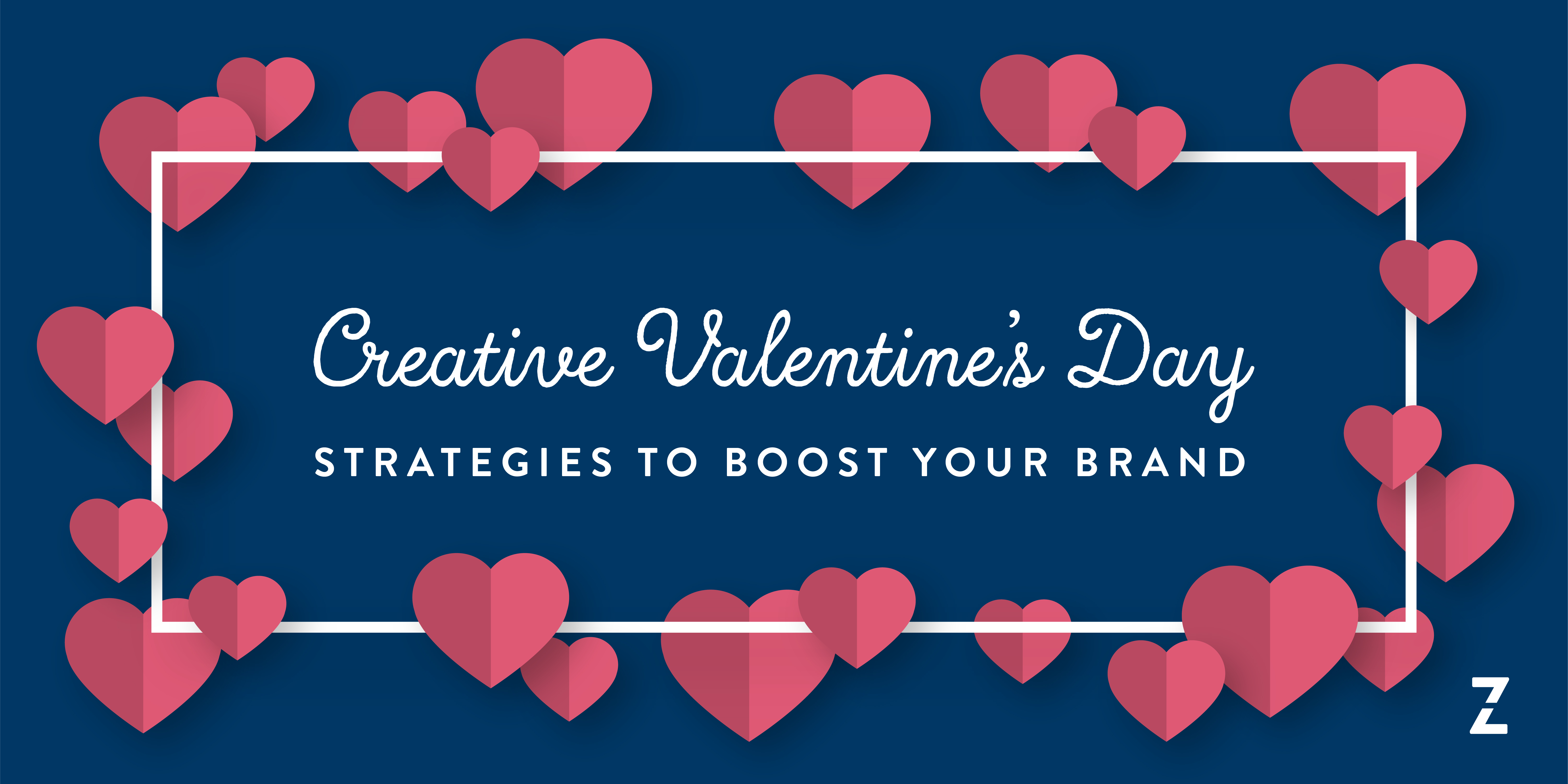 Creative Valentine's Day

STRATEGIES TO BOOST YOUR BRAND

Z